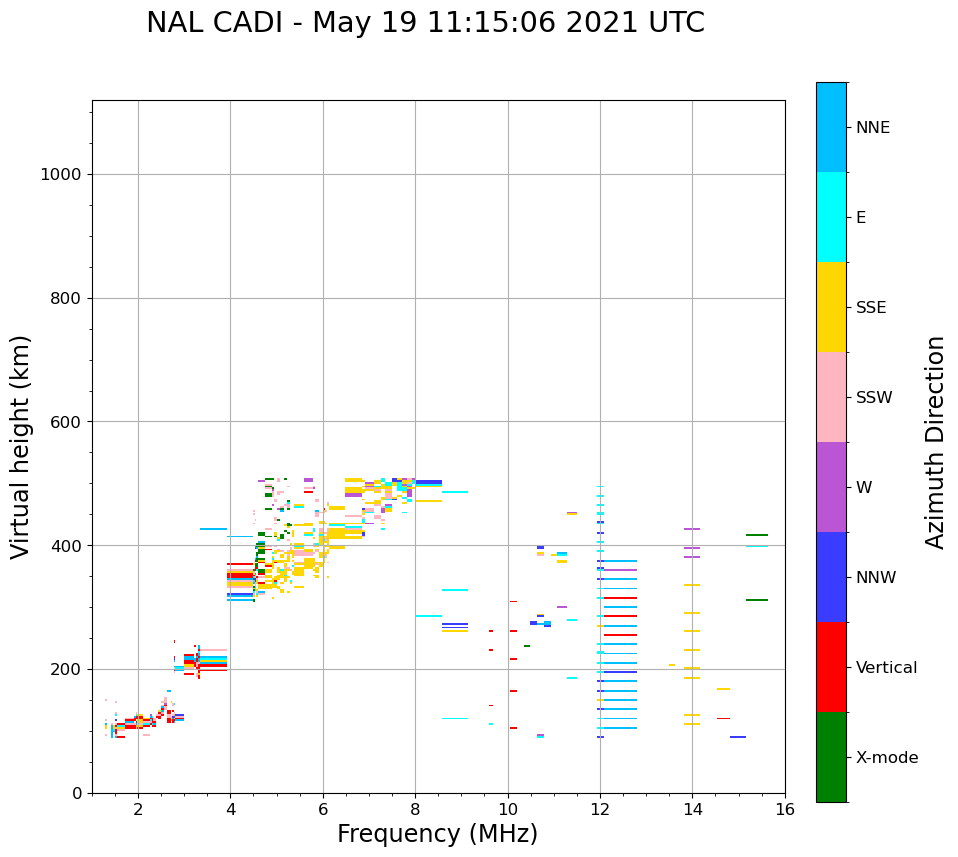 NAL CADI - May 19 11:15:06 2021 UTC

Virtual height (km)

1000
800
600
400
200
0

2
4
6
8
10
12
14
16

Frequency (MHz)

NNE
E
SSE
SSW
W
NNW
Vertical
X-mode

Azimuth Direction